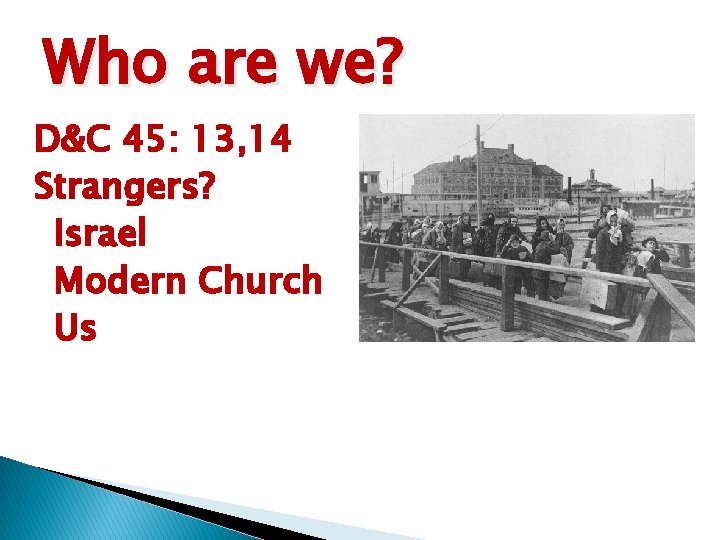 Who are we?

D&C 45: 13,14

Strangers?

Israel

Modern Church

Us